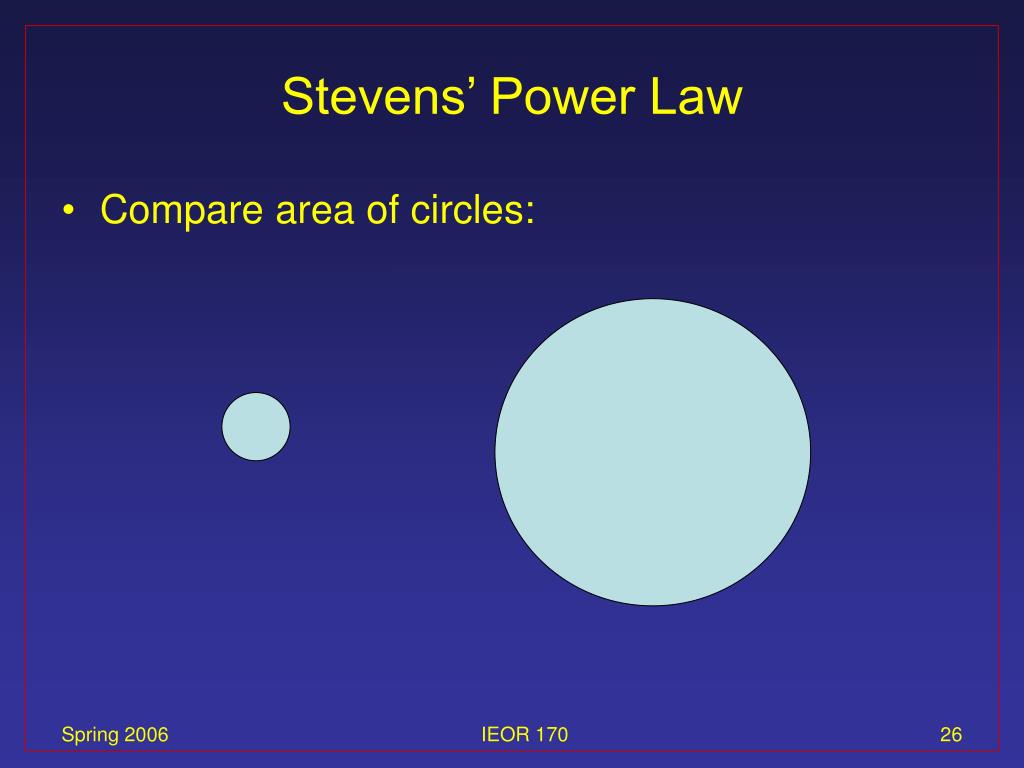 Stevens’ Power Law

• Compare area of circles:

Spring 2006

IEOR 170

26